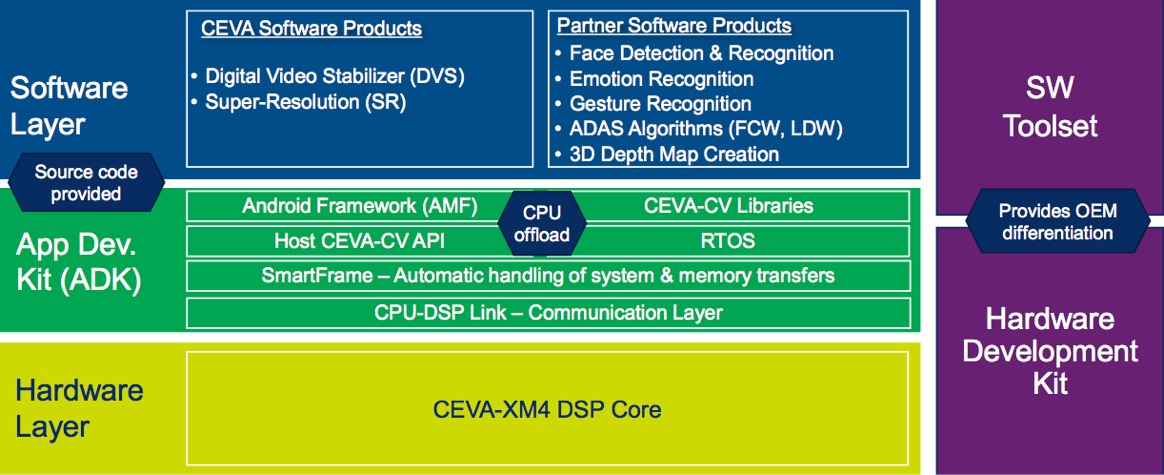 Software Layer

CEVA Software Products

• Digital Video Stabilizer (DVS)
• Super-Resolution (SR)

Partner Software Products

• Face Detection & Recognition
• Emotion Recognition
• Gesture Recognition
• ADAS Algorithms (FCW, LDW)
• 3D Depth Map Creation

Source code provided

App Dev. Kit (ADK)

Android Framework (AMF)

CPU offload

CEVA-CV Libraries

Host CEVA-CV API

RTOS

SmartFrame – Automatic handling of system & memory transfers

CPU-DSP Link – Communication Layer

Hardware Layer

CEVA-XM4 DSP Core

SW Toolset

Provides OEM differentiation

Hardware Development Kit